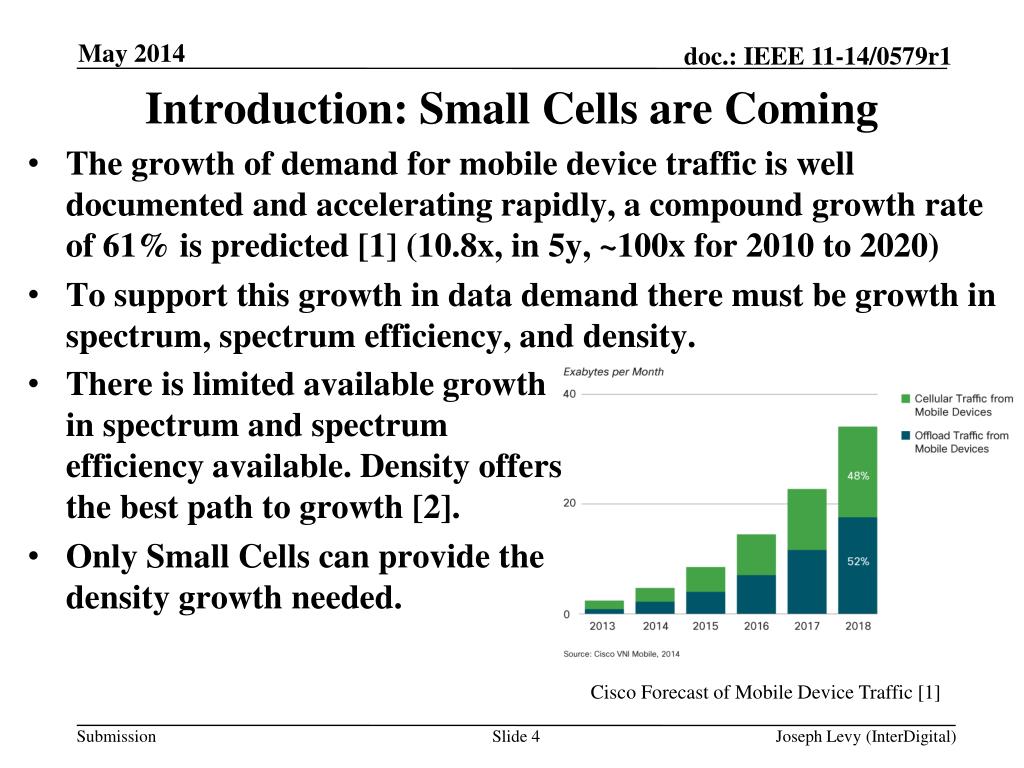 May 2014

doc.: IEEE 11-14/0579r1

Introduction: Small Cells are Coming

• The growth of demand for mobile device traffic is well documented and accelerating rapidly, a compound growth rate of 61% is predicted [1] (10.8x, in 5y, ~100x for 2010 to 2020)

• To support this growth in data demand there must be growth in spectrum, spectrum efficiency, and density.

• There is limited available growth in spectrum and spectrum efficiency available. Density offers the best path to growth [2].

• Only Small Cells can provide the density growth needed.

Exabytes per Month

40

20

0

Cellular Traffic from Mobile Devices

Offload Traffic from Mobile Devices

48%

52%

2013 2014 2015 2016 2017 2018

Source: Cisco VNI Mobile, 2014

Cisco Forecast of Mobile Device Traffic [1]

Submission

Slide 4

Joseph Levy (InterDigital)